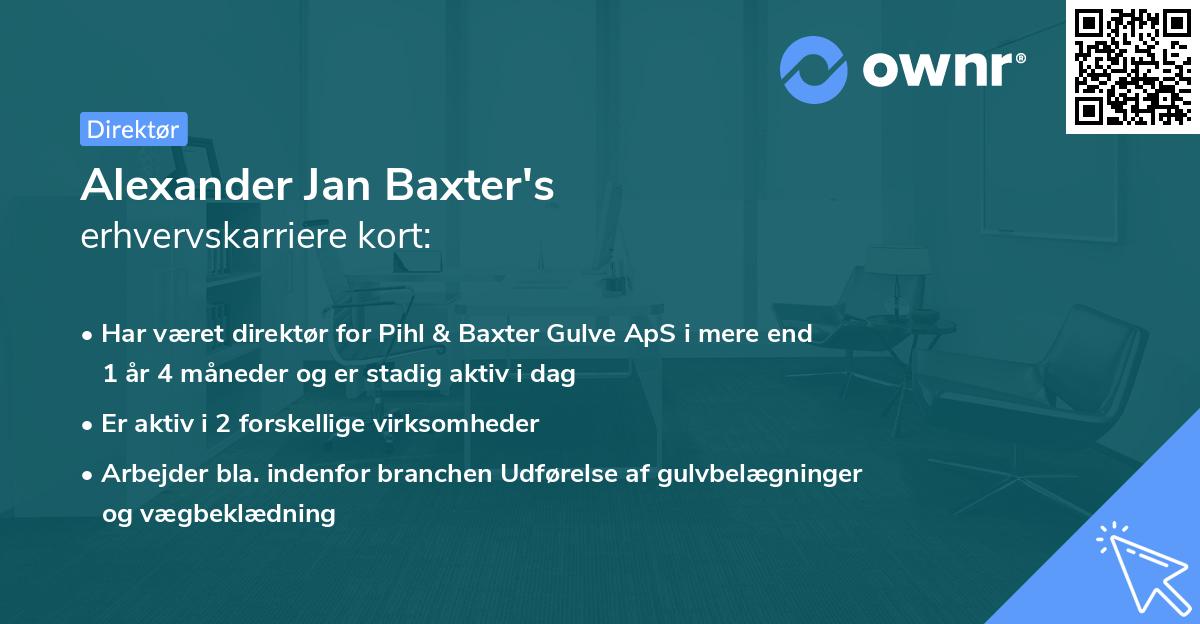 ownr®

Direktør

Alexander Jan Baxter's
erhvervskarriere kort:

• Har været direktør for Pihl & Baxter Gulve ApS i mere end 1 år 4 måneder og er stadig aktiv i dag

• Er aktiv i 2 forskellige virksomheder

• Arbejder bla. indenfor branchen Udførelse af gulvbelægninger og vægbeklædning